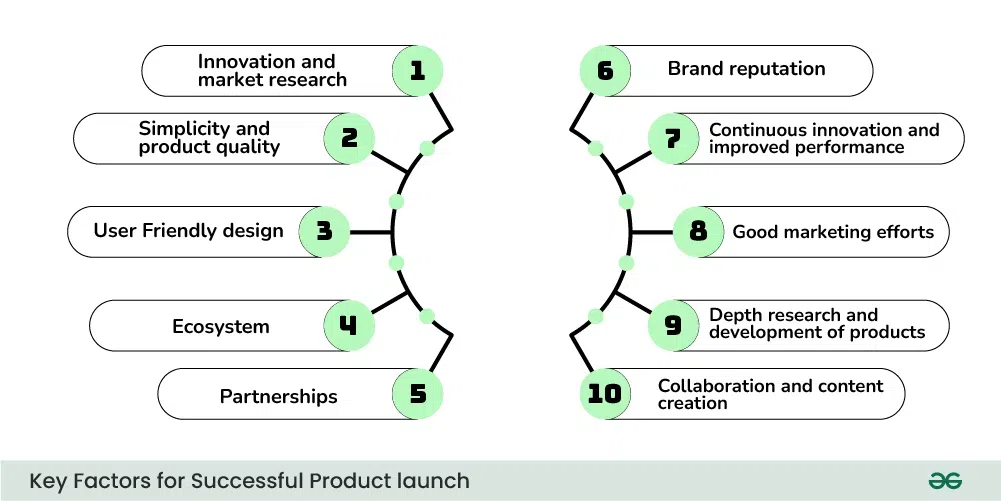 Innovation and market research 1

Simplicity and product quality 2

User Friendly design 3

Ecosystem 4

Partnerships 5

6 Brand reputation

7 Continuous innovation and improved performance

8 Good marketing efforts

9 Depth research and development of products

10 Collaboration and content creation

Key Factors for Successful Product launch